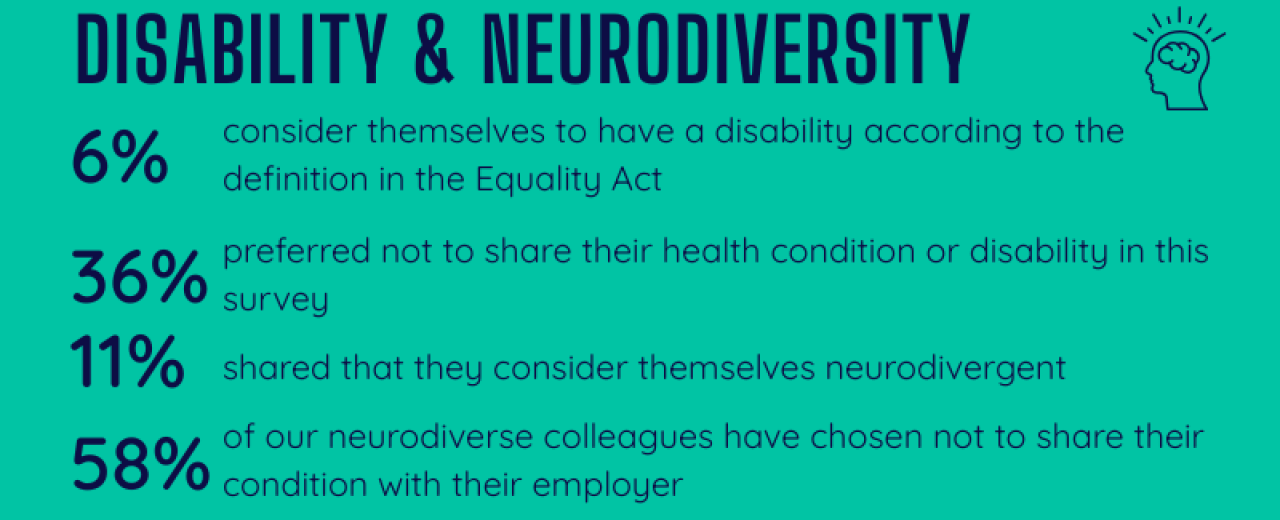 DISABILITY & NEURODIVERSITY

6% consider themselves to have a disability according to the definition in the Equality Act

36% preferred not to share their health condition or disability in this survey

11% shared that they consider themselves neurodivergent

58% of our neurodiverse colleagues have chosen not to share their condition with their employer